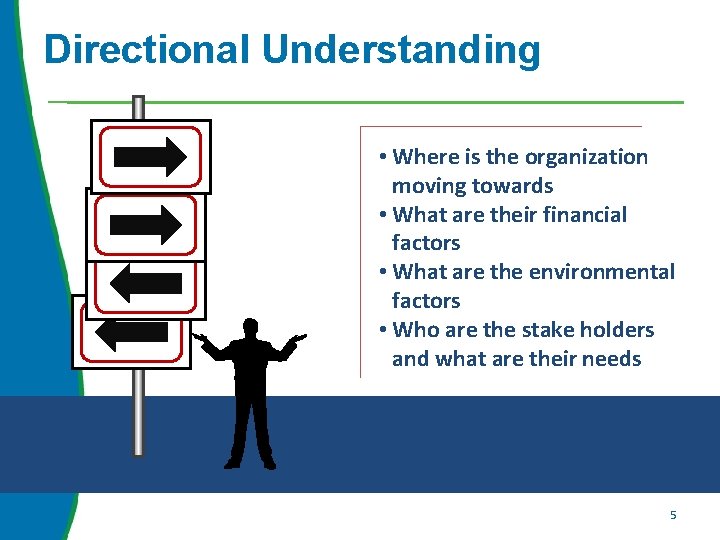 Directional Understanding

• Where is the organization moving towards
• What are their financial factors
• What are the environmental factors
• Who are the stake holders and what are their needs

5